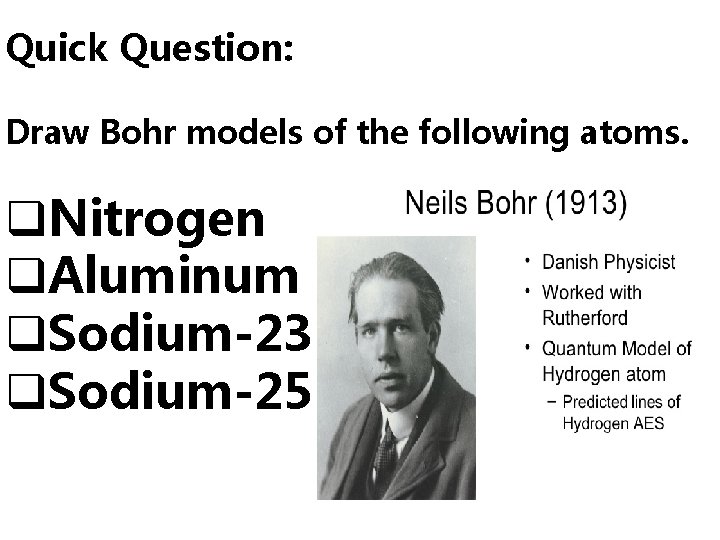 Quick Question:

Draw Bohr models of the following atoms.

❑Nitrogen
❑Aluminum
❑Sodium-23
❑Sodium-25

Neils Bohr (1913)

• Danish Physicist
• Worked with Rutherford
• Quantum Model of Hydrogen atom
  – Predicted lines of Hydrogen AES